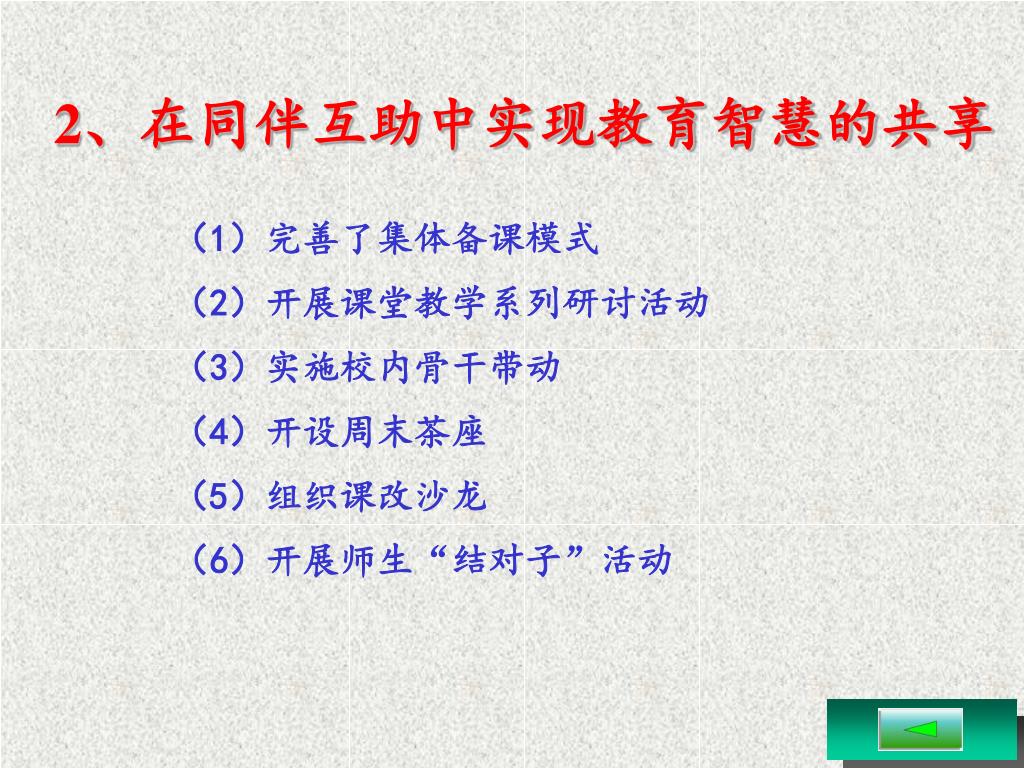 2、在同伴互助中实现教育智慧的共享

（1）完善了集体备课模式
（2）开展课堂教学系列研讨活动
（3）实施校内骨干带动
（4）开设周末茶座
（5）组织课改沙龙
（6）开展师生“结对子”活动